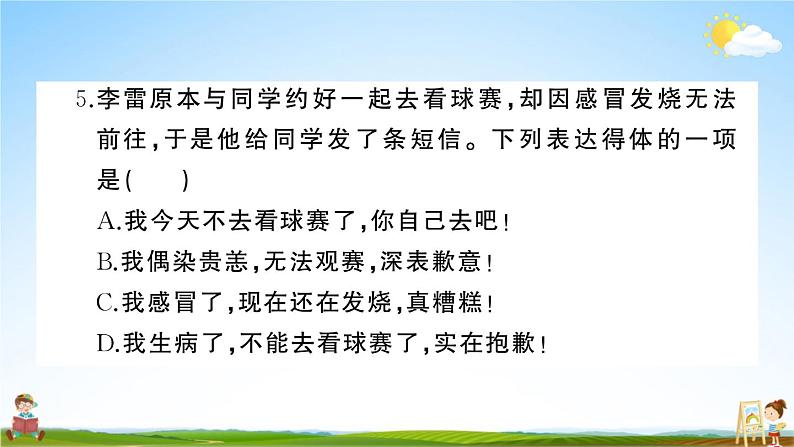 5.李雷原本与同学约好一起去看球赛,却因感冒发烧无法前往,于是他给同学发了条短信。下列表达得体的一项是(　　)

A.我今天不去看球赛了,你自己去吧!

B.我偶染贵恙,无法观赛,深表歉意!

C.我感冒了,现在还在发烧,真糟糕!

D.我生病了,不能去看球赛了,实在抱歉!